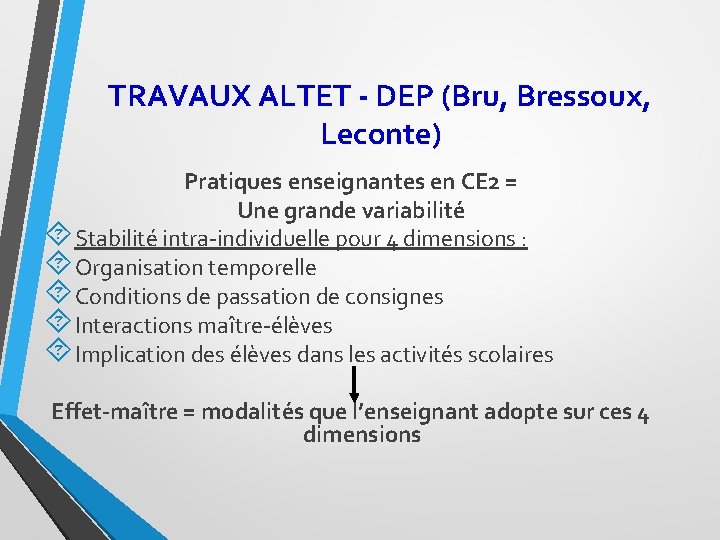 TRAVAUX ALTET - DEP (Bru, Bressoux, Leconte)

Pratiques enseignantes en CE2 =
Une grande variabilité

Stabilité intra-individuelle pour 4 dimensions :
Organisation temporelle
Conditions de passation de consignes
Interactions maître-élèves
Implication des élèves dans les activités scolaires

Effet-maître = modalités que l'enseignant adopte sur ces 4 dimensions